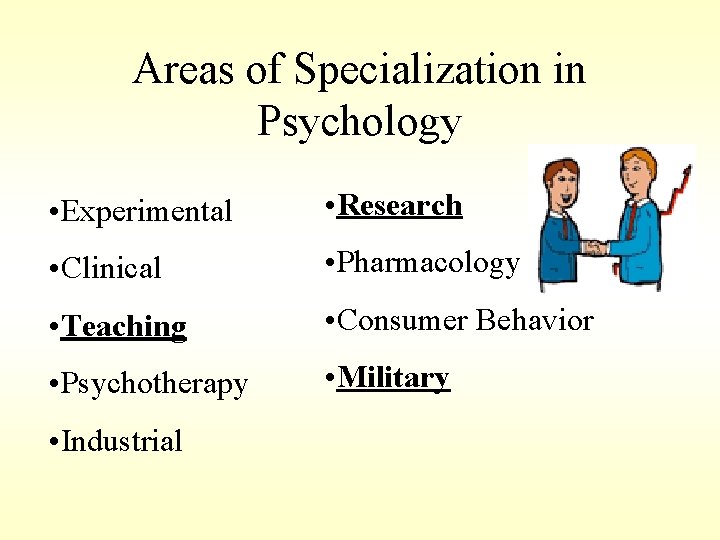 Areas of Specialization in Psychology

•Experimental
•Clinical
•Teaching
•Psychotherapy
•Industrial

•Research
•Pharmacology
•Consumer Behavior
•Military